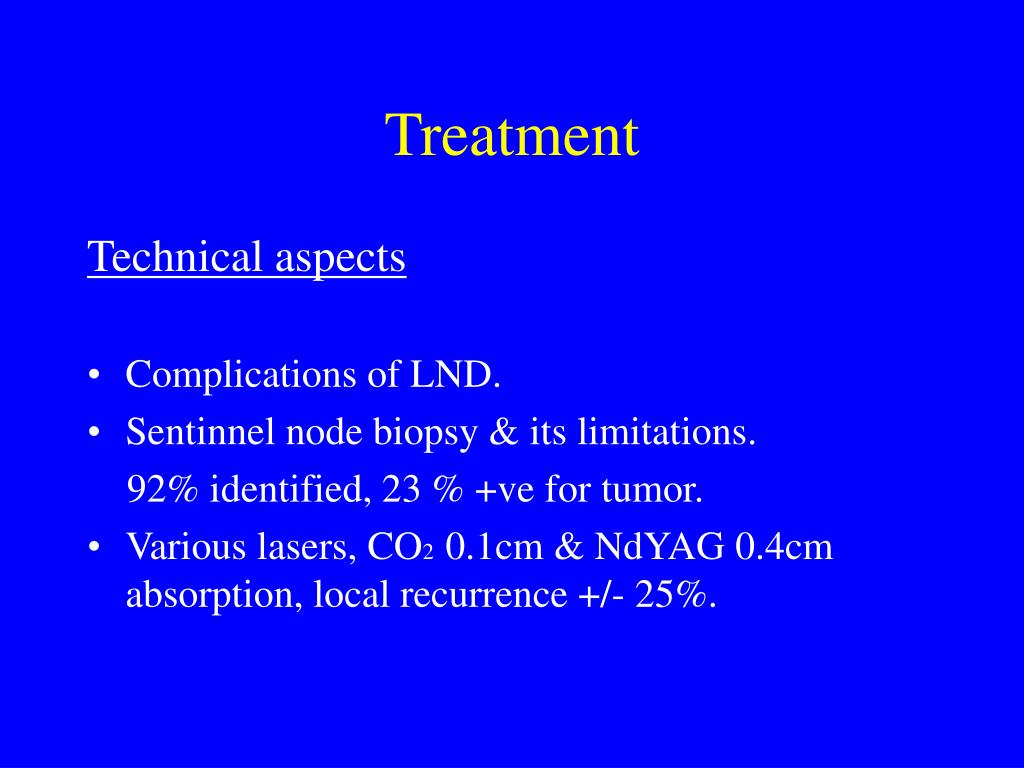 Treatment

Technical aspects

• Complications of LND.
• Sentinnel node biopsy & its limitations.
92% identified, 23 % +ve for tumor.
• Various lasers, $CO_2$ 0.1cm & NdYAG 0.4cm absorption, local recurrence +/- 25%.